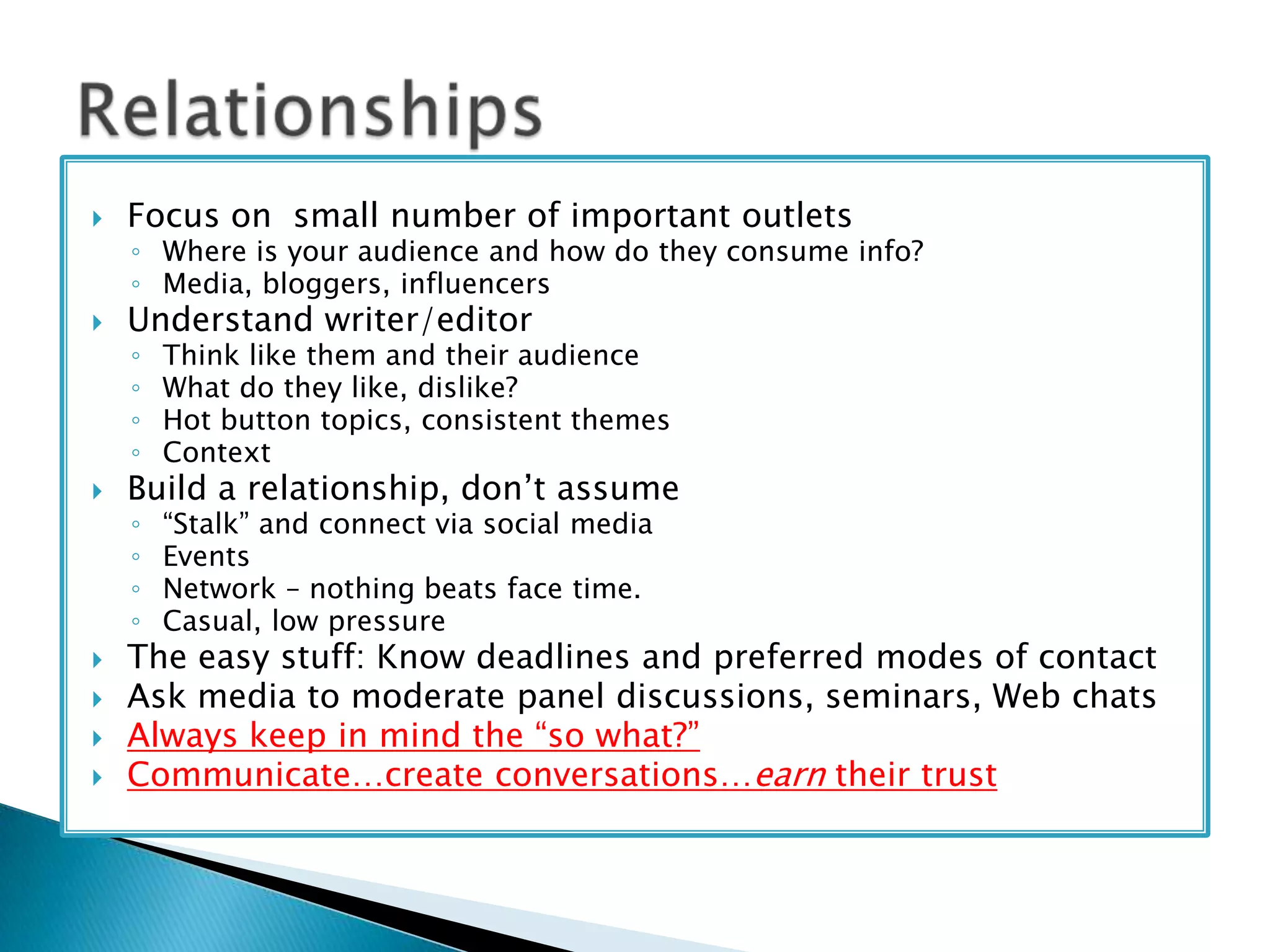 Relationships

‣ Focus on  small number of important outlets
◦ Where is your audience and how do they consume info?
◦ Media, bloggers, influencers
‣ Understand writer/editor
◦ Think like them and their audience
◦ What do they like, dislike?
◦ Hot button topics, consistent themes
◦ Context
‣ Build a relationship, don’t assume
◦ “Stalk” and connect via social media
◦ Events
◦ Network – nothing beats face time.
◦ Casual, low pressure
‣ The easy stuff: Know deadlines and preferred modes of contact
‣ Ask media to moderate panel discussions, seminars, Web chats
‣ Always keep in mind the “so what?”
‣ Communicate…create conversations…earn their trust